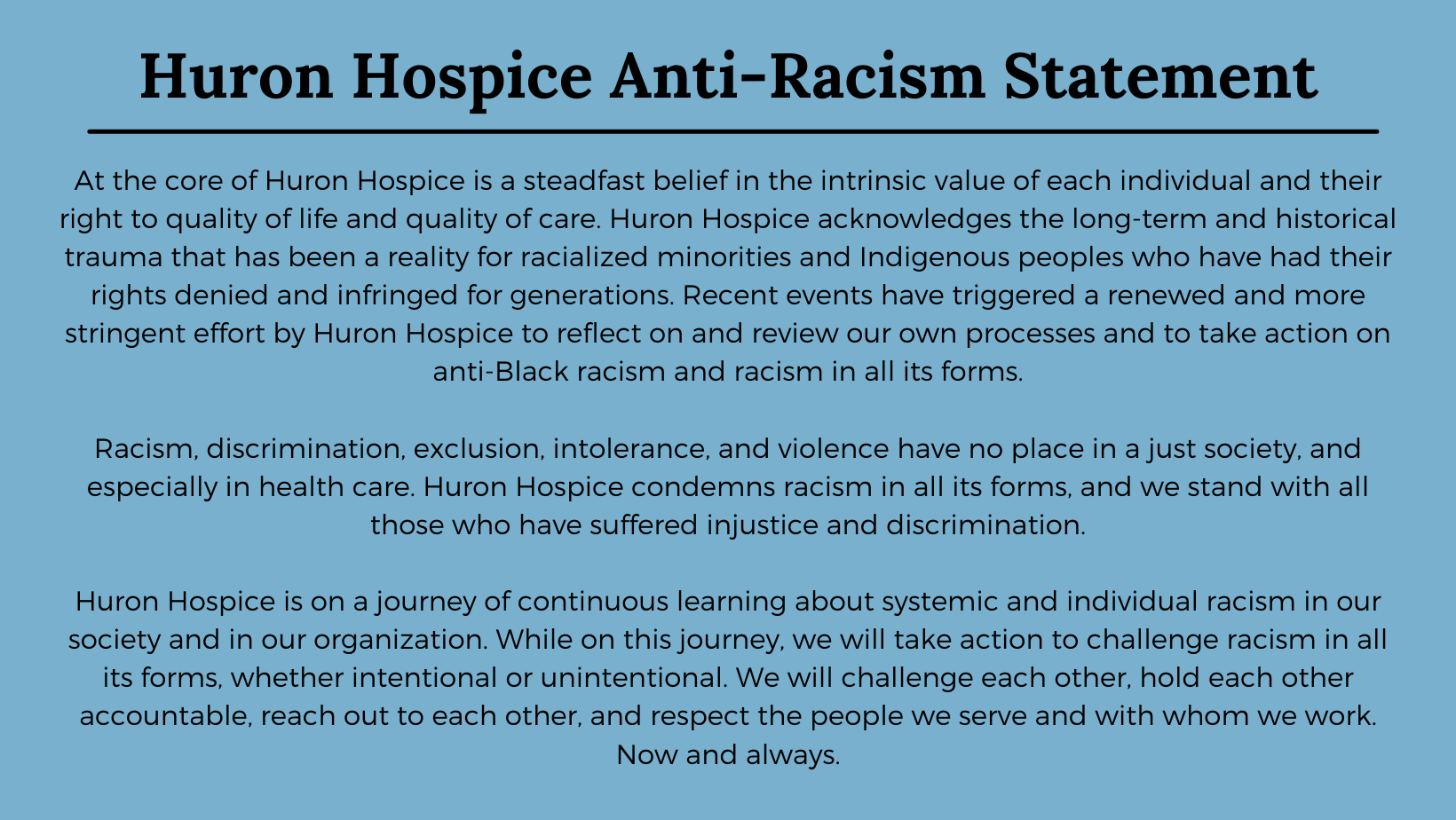 Huron Hospice Anti-Racism Statement

At the core of Huron Hospice is a steadfast belief in the intrinsic value of each individual and their right to quality of life and quality of care. Huron Hospice acknowledges the long-term and historical trauma that has been a reality for racialized minorities and Indigenous peoples who have had their rights denied and infringed for generations. Recent events have triggered a renewed and more stringent effort by Huron Hospice to reflect on and review our own processes and to take action on anti-Black racism and racism in all its forms.

Racism, discrimination, exclusion, intolerance, and violence have no place in a just society, and especially in health care. Huron Hospice condemns racism in all its forms, and we stand with all those who have suffered injustice and discrimination.

Huron Hospice is on a journey of continuous learning about systemic and individual racism in our society and in our organization. While on this journey, we will take action to challenge racism in all its forms, whether intentional or unintentional. We will challenge each other, hold each other accountable, reach out to each other, and respect the people we serve and with whom we work. Now and always.